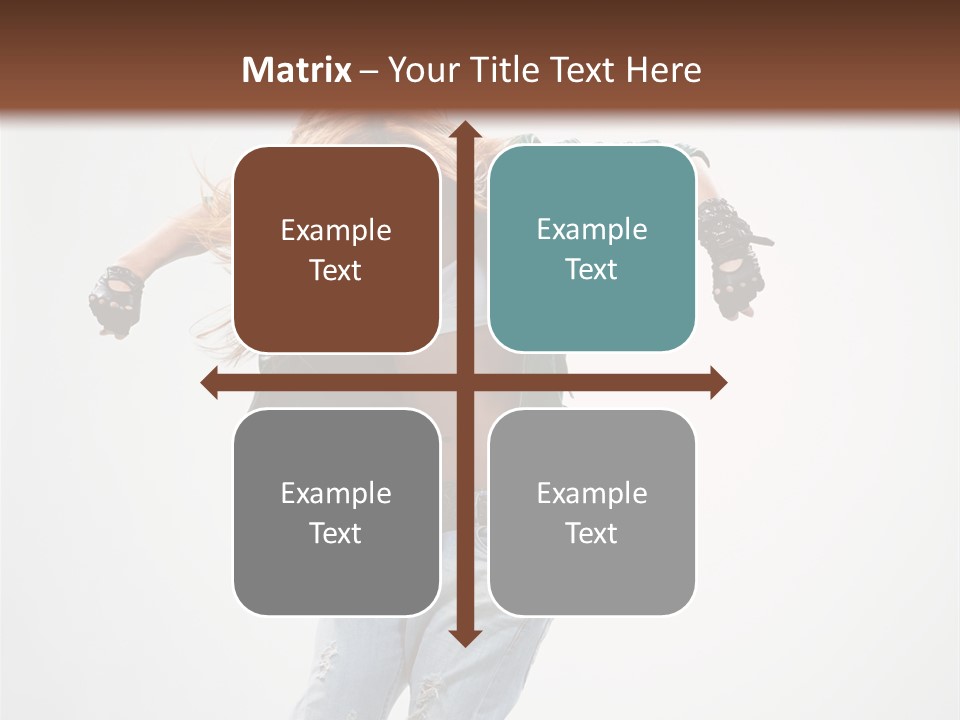 Matrix – Your Title Text Here

Example Text

Example Text

Example Text

Example Text